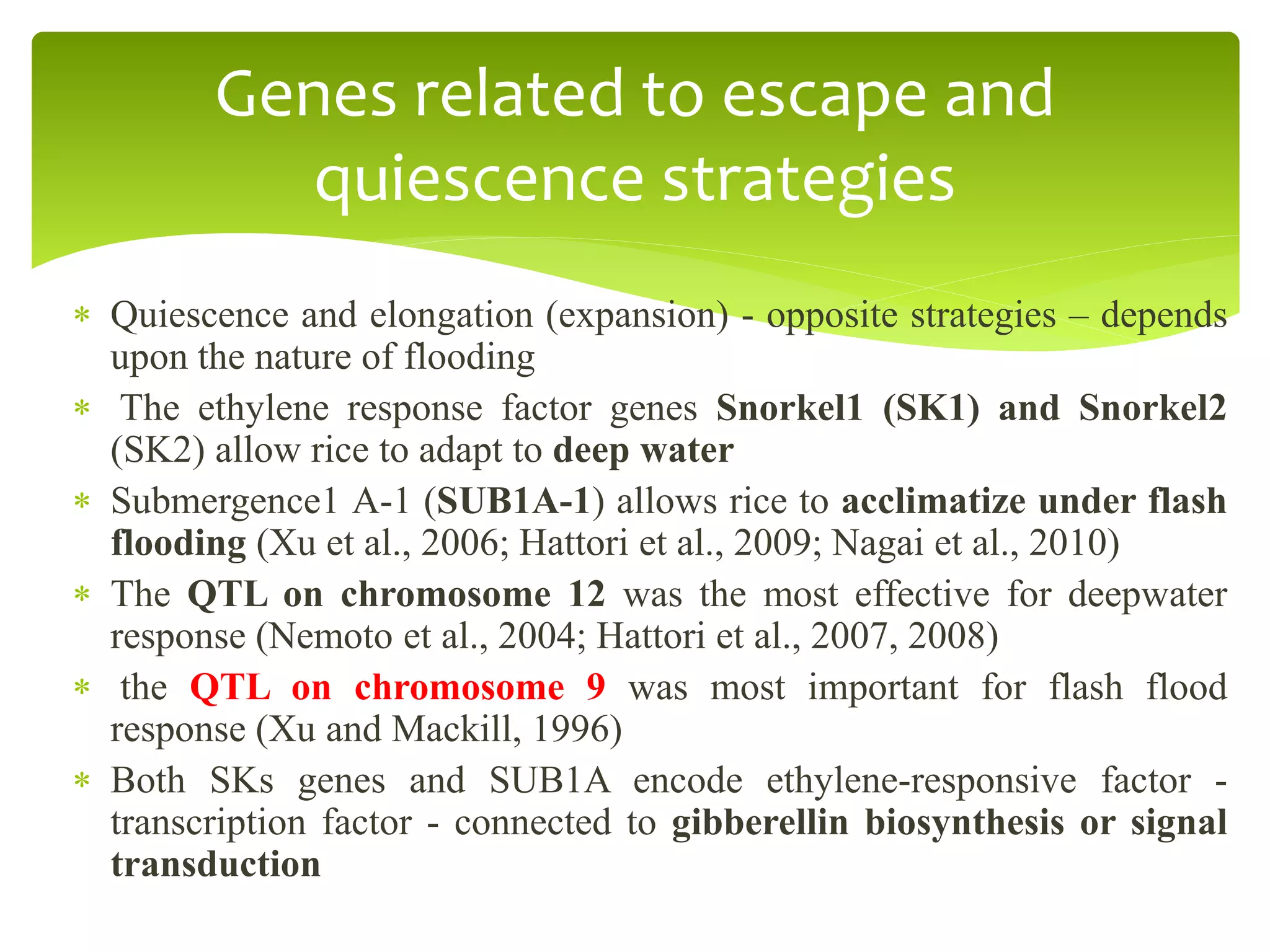 Genes related to escape and quiescence strategies

* Quiescence and elongation (expansion) - opposite strategies – depends upon the nature of flooding
* The ethylene response factor genes Snorkel1 (SK1) and Snorkel2 (SK2) allow rice to adapt to deep water
* Submergence1 A-1 (SUB1A-1) allows rice to acclimatize under flash flooding (Xu et al., 2006; Hattori et al., 2009; Nagai et al., 2010)
* The QTL on chromosome 12 was the most effective for deepwater response (Nemoto et al., 2004; Hattori et al., 2007, 2008)
* the QTL on chromosome 9 was most important for flash flood response (Xu and Mackill, 1996)
* Both SKs genes and SUB1A encode ethylene-responsive factor - transcription factor - connected to gibberellin biosynthesis or signal transduction